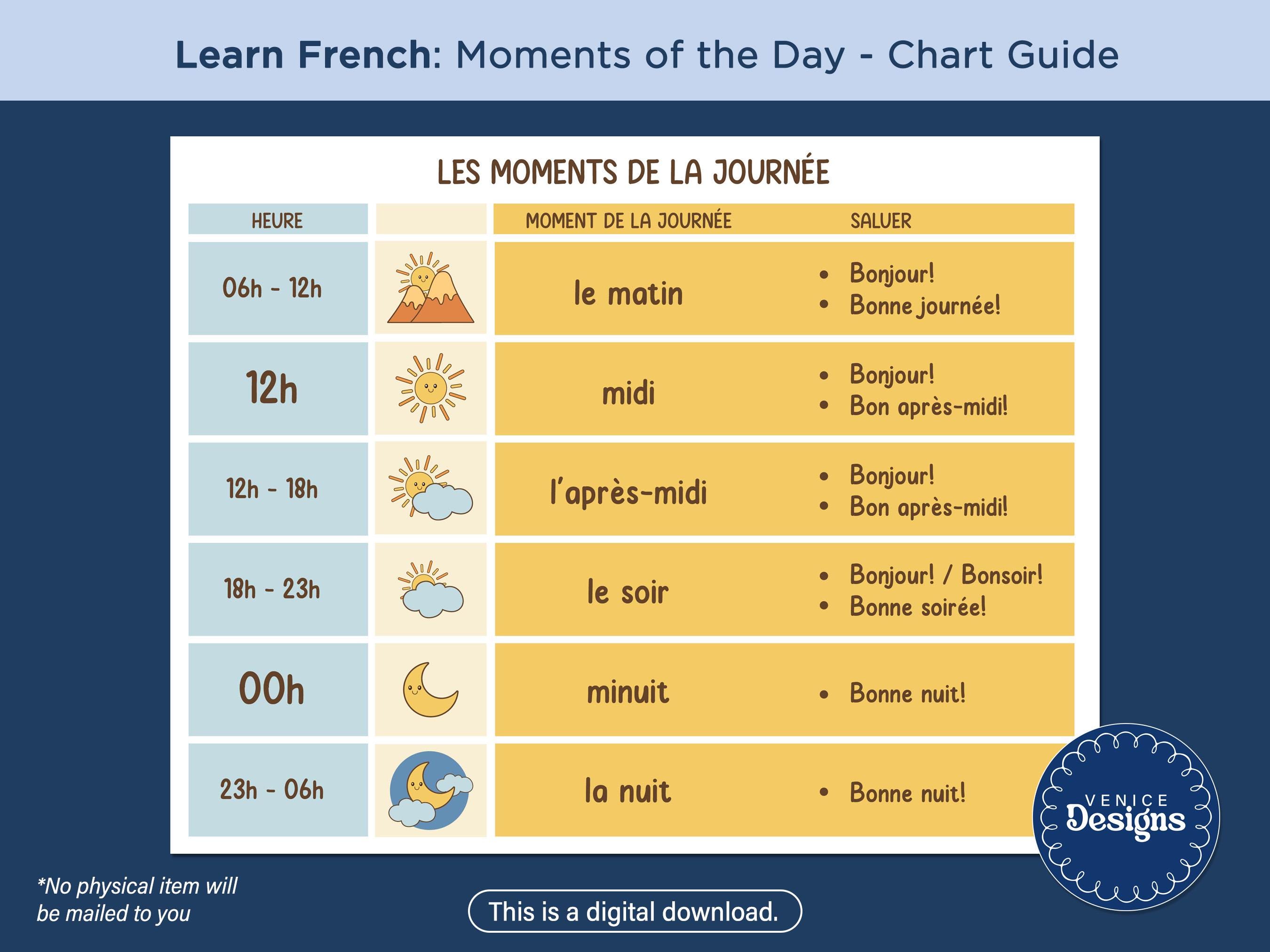 Learn French: Moments of the Day - Chart Guide

LES MOMENTS DE LA JOURNÉE

| HEURE | | MOMENT DE LA JOURNÉE | SALUER |
|---|---|---|---|
| 06h - 12h | | le matin | • Bonjour! • Bonne journée! |
| 12h | | midi | • Bonjour! • Bon après-midi! |
| 12h - 18h | | l'après-midi | • Bonjour! • Bon après-midi! |
| 18h - 23h | | le soir | • Bonjour! / Bonsoir! • Bonne soirée! |
| 00h | | minuit | • Bonne nuit! |
| 23h - 06h | | la nuit | • Bonne nuit! |

VENICE Designs

*No physical item will be mailed to you

This is a digital download.